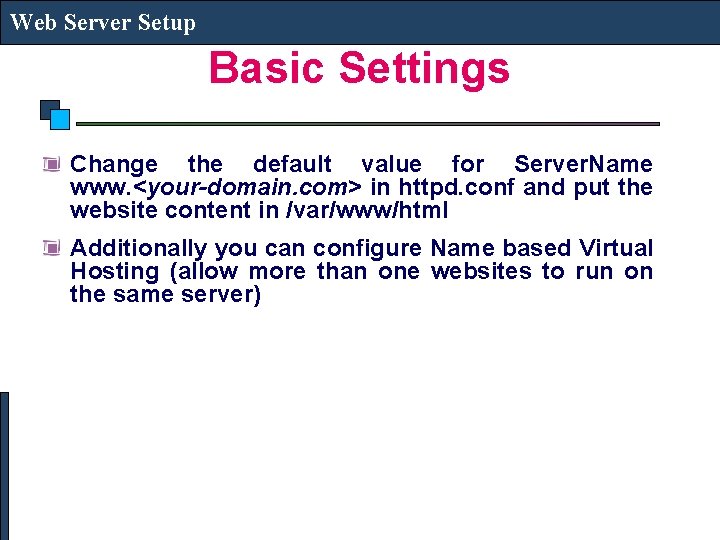 Web Server Setup

Basic Settings

Change the default value for ServerName www.<your-domain.com> in httpd.conf and put the website content in /var/www/html

Additionally you can configure Name based Virtual Hosting (allow more than one websites to run on the same server)